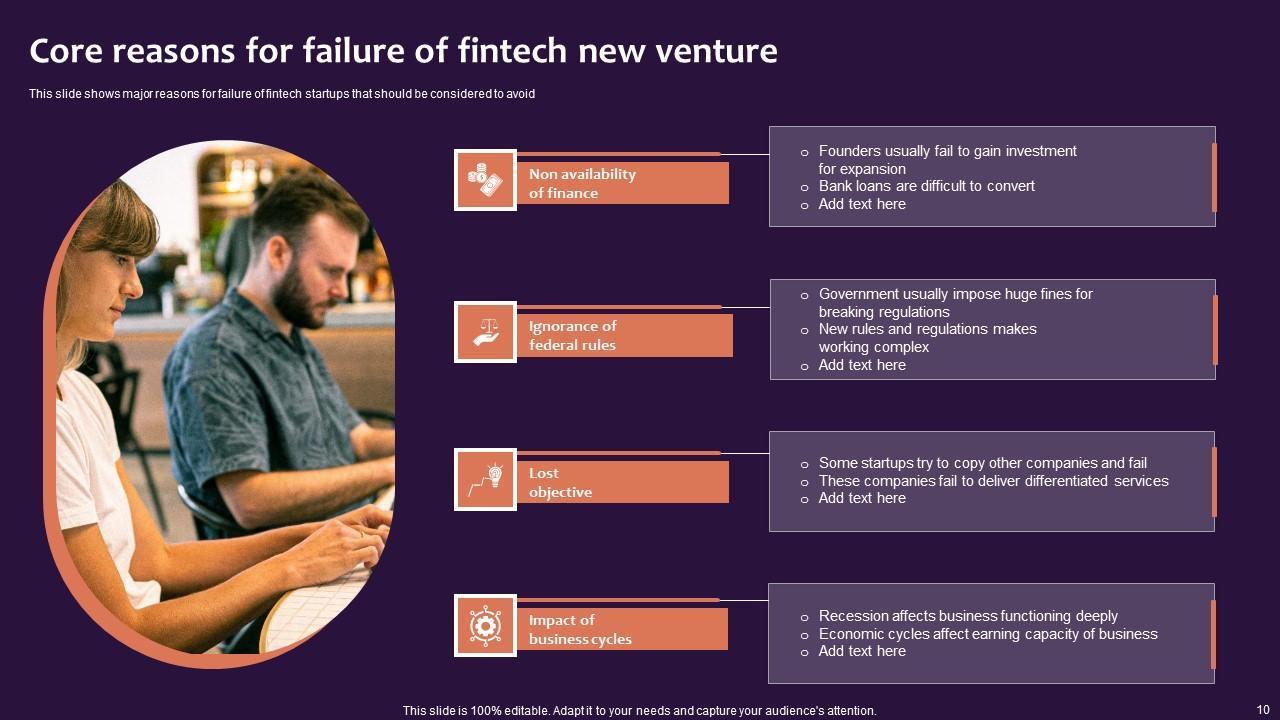 Core reasons for failure of fintech new venture

This slide shows major reasons for failure of fintech startups that should be considered to avoid

Non availability of finance

o Founders usually fail to gain investment for expansion
o Bank loans are difficult to convert
o Add text here

Ignorance of federal rules

o Government usually impose huge fines for breaking regulations
o New rules and regulations makes working complex
o Add text here

Lost objective

o Some startups try to copy other companies and fail
o These companies fail to deliver differentiated services
o Add text here

Impact of business cycles

o Recession affects business functioning deeply
o Economic cycles affect earning capacity of business
o Add text here

This slide is 100% editable. Adapt it to your needs and capture your audience's attention.

10